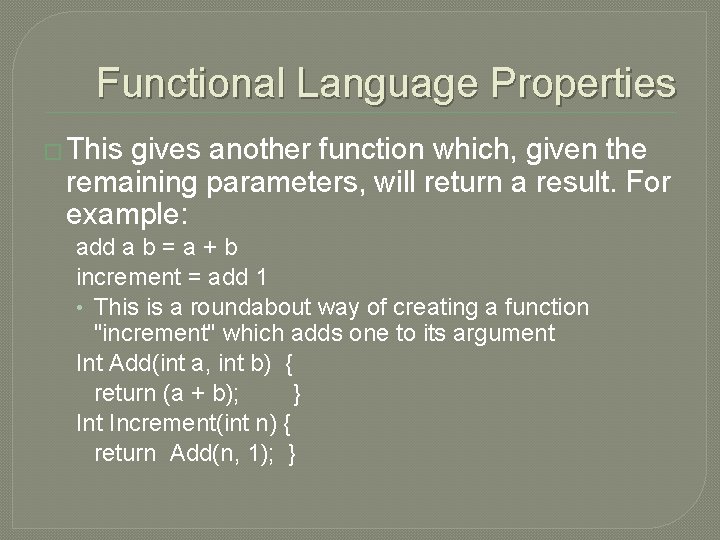 Functional Language Properties

This gives another function which, given the remaining parameters, will return a result. For example:

add a b = a + b

increment = add 1

• This is a roundabout way of creating a function "increment" which adds one to its argument

Int Add(int a, int b) {
return (a + b); }

Int Increment(int n) {
return Add(n, 1); }